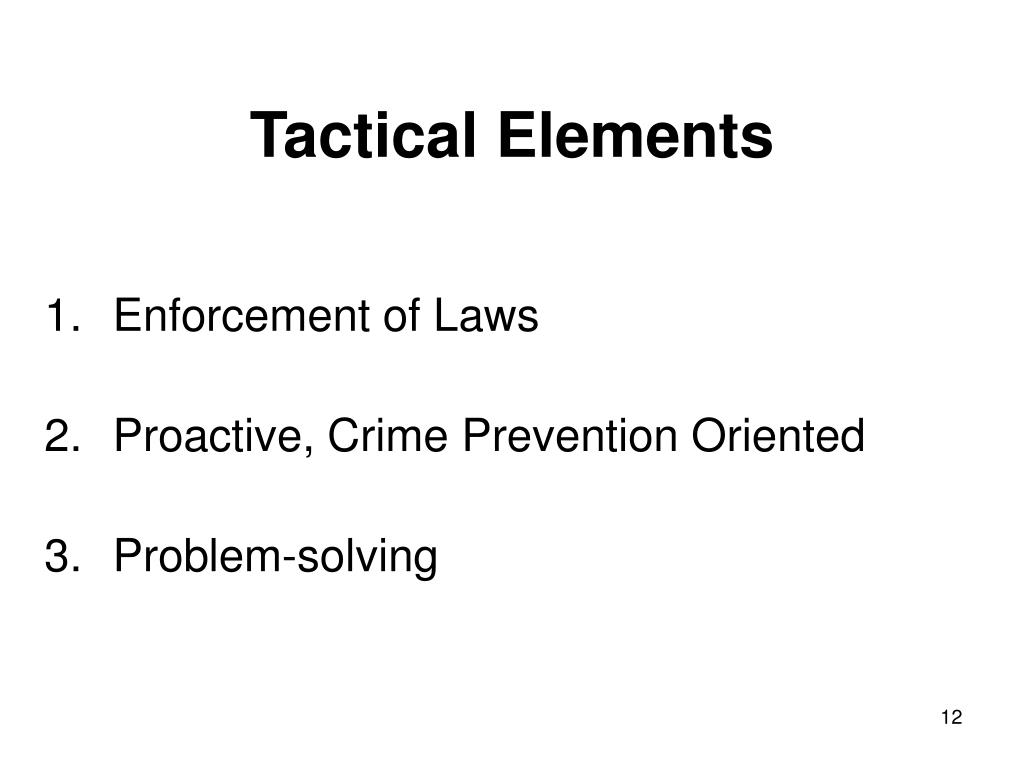 Tactical Elements

1. Enforcement of Laws

2. Proactive, Crime Prevention Oriented

3. Problem-solving

12